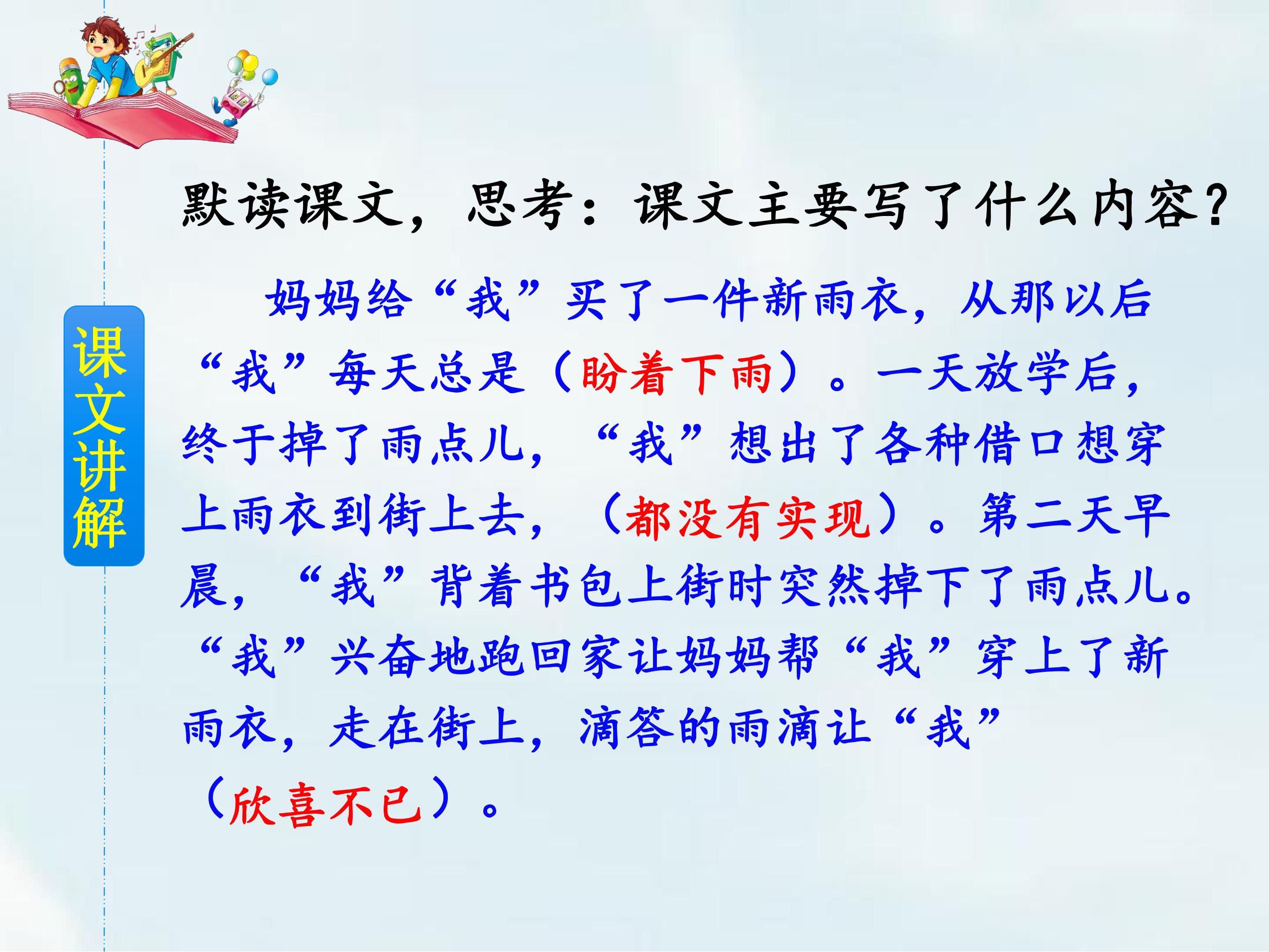 课文讲解

默读课文，思考：课文主要写了什么内容？

妈妈给“我”买了一件新雨衣，从那以后“我”每天总是（盼着下雨）。一天放学后，终于掉了雨点儿，“我”想出了各种借口想穿上雨衣到街上去，（都没有实现）。第二天早晨，“我”背着书包上街时突然掉下了雨点儿。“我”兴奋地跑回家让妈妈帮“我”穿上了新雨衣，走在街上，滴答的雨滴让“我”（欣喜不已）。